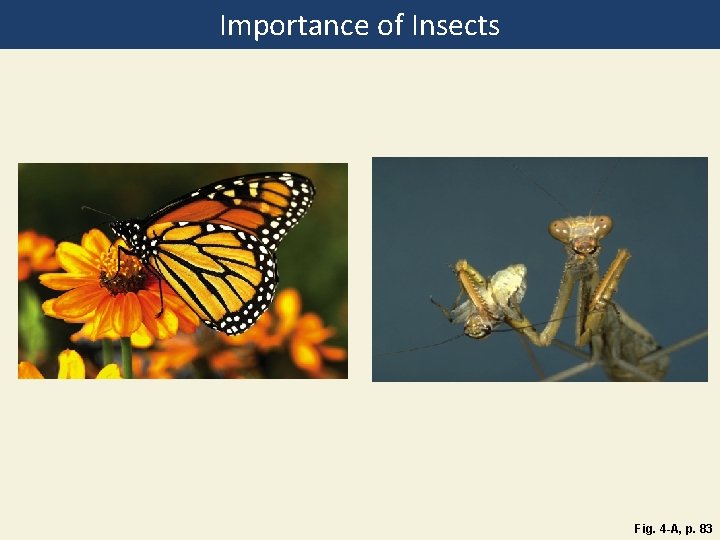 Importance of Insects

Fig. 4-A, p. 83